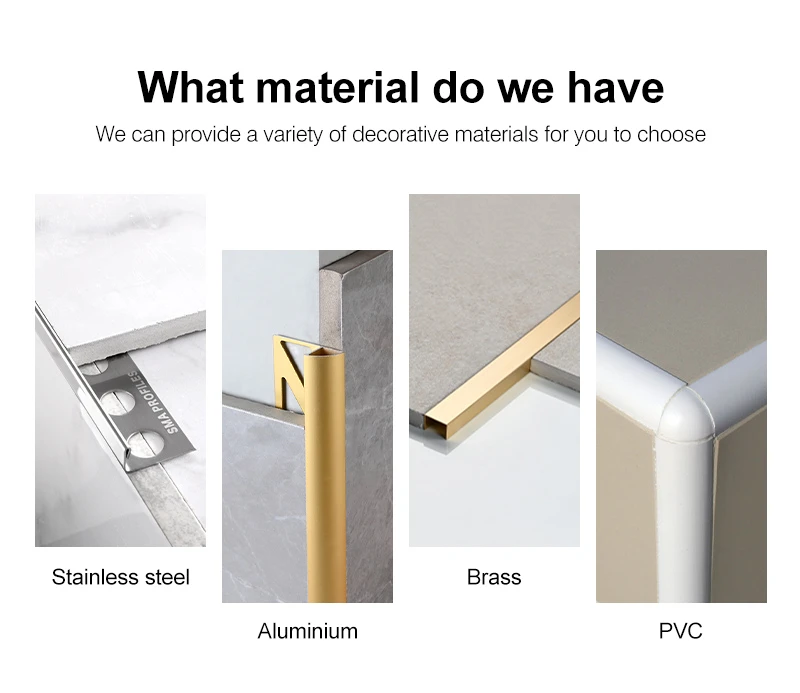 What material do we have

We can provide a variety of decorative materials for you to choose

SMA PROFILES

Stainless steel

Aluminium

Brass

PVC